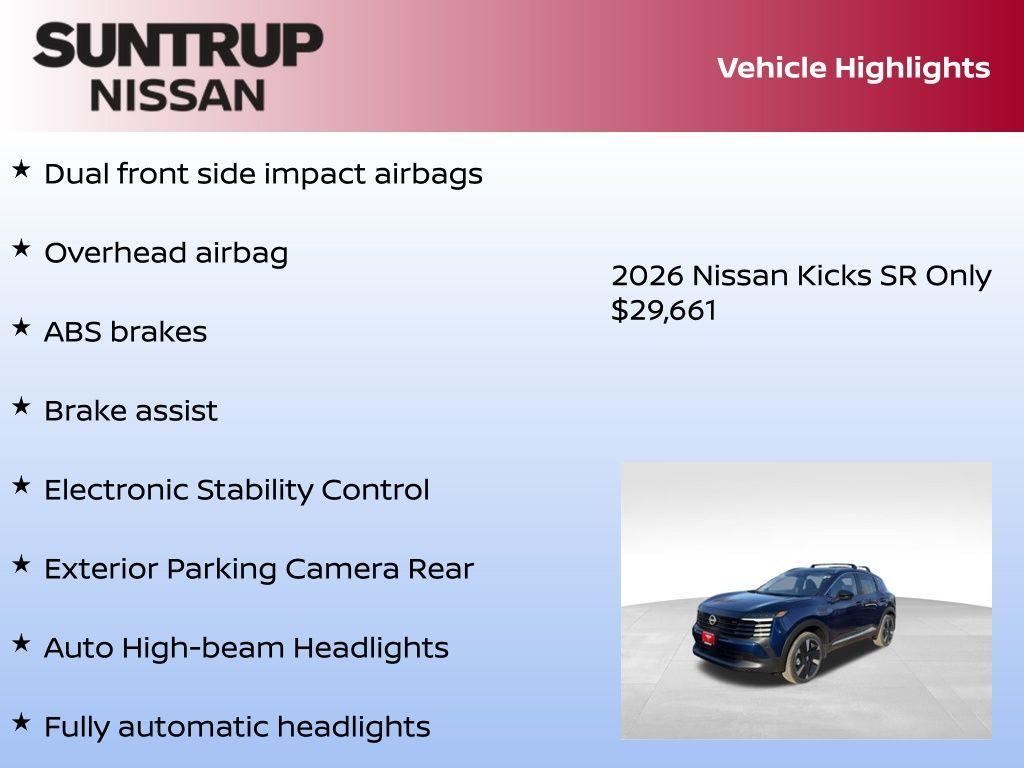 SUNTRUP
NISSAN

Vehicle Highlights

★ Dual front side impact airbags

★ Overhead airbag

★ ABS brakes

★ Brake assist

★ Electronic Stability Control

★ Exterior Parking Camera Rear

★ Auto High-beam Headlights

★ Fully automatic headlights

2026 Nissan Kicks SR Only
$29,661